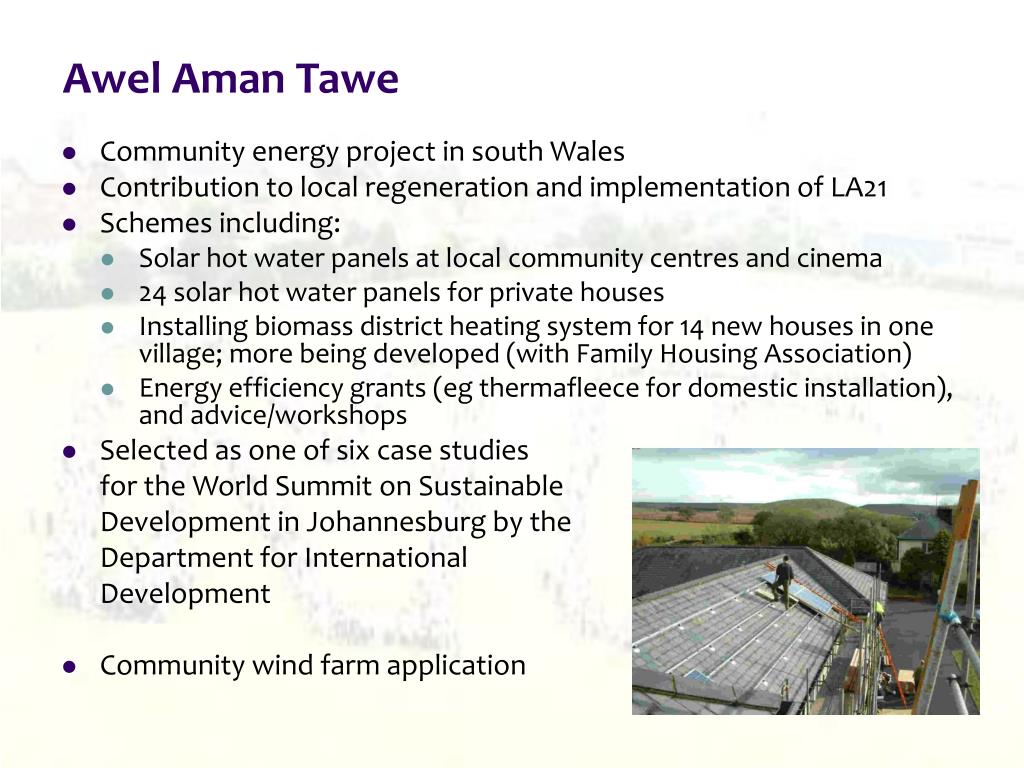 Awel Aman Tawe

- Community energy project in south Wales
- Contribution to local regeneration and implementation of LA21
- Schemes including:
  - Solar hot water panels at local community centres and cinema
  - 24 solar hot water panels for private houses
  - Installing biomass district heating system for 14 new houses in one village; more being developed (with Family Housing Association)
  - Energy efficiency grants (eg thermafleece for domestic installation), and advice/workshops
- Selected as one of six case studies for the World Summit on Sustainable Development in Johannesburg by the Department for International Development

- Community wind farm application